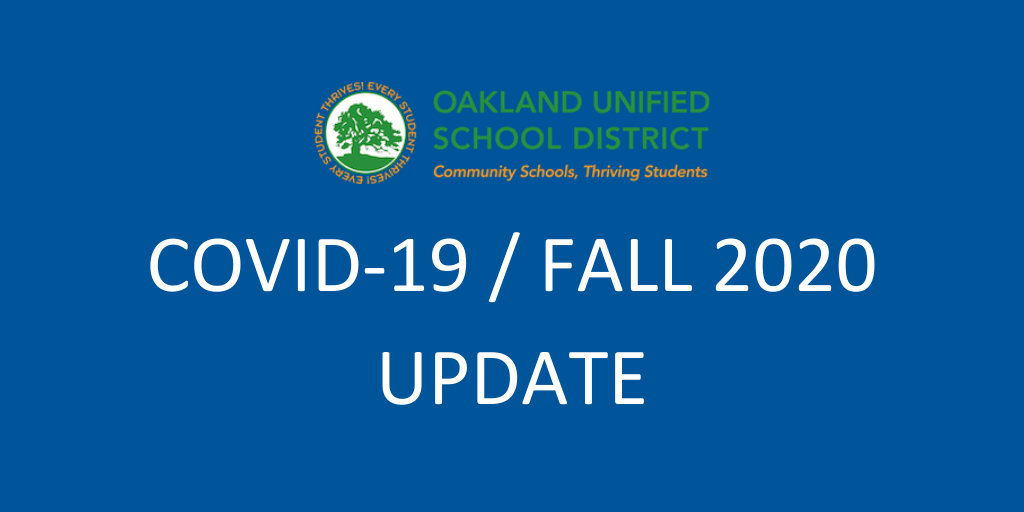 EVERY STUDENT THRIVES! EVERY STUDENT THRIVES!

OAKLAND UNIFIED SCHOOL DISTRICT
Community Schools, Thriving Students

COVID-19 / FALL 2020
UPDATE